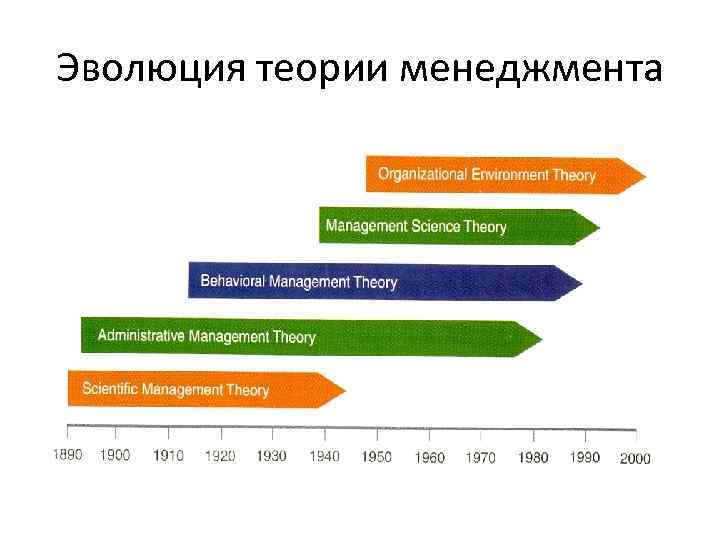 Эволюция теории менеджмента

Organizational Environment Theory

Management Science Theory

Behavioral Management Theory

Administrative Management Theory

Scientific Management Theory

1890 1900 1910 1920 1930 1940 1950 1960 1970 1980 1990 2000